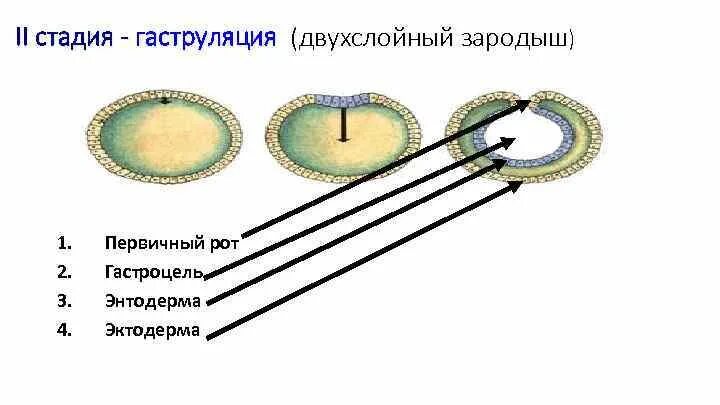 II стадия - гаструляция (двухслойный зародыш)

1. Первичный рот
2. Гастроцель
3. Энтодерма
4. Эктодерма